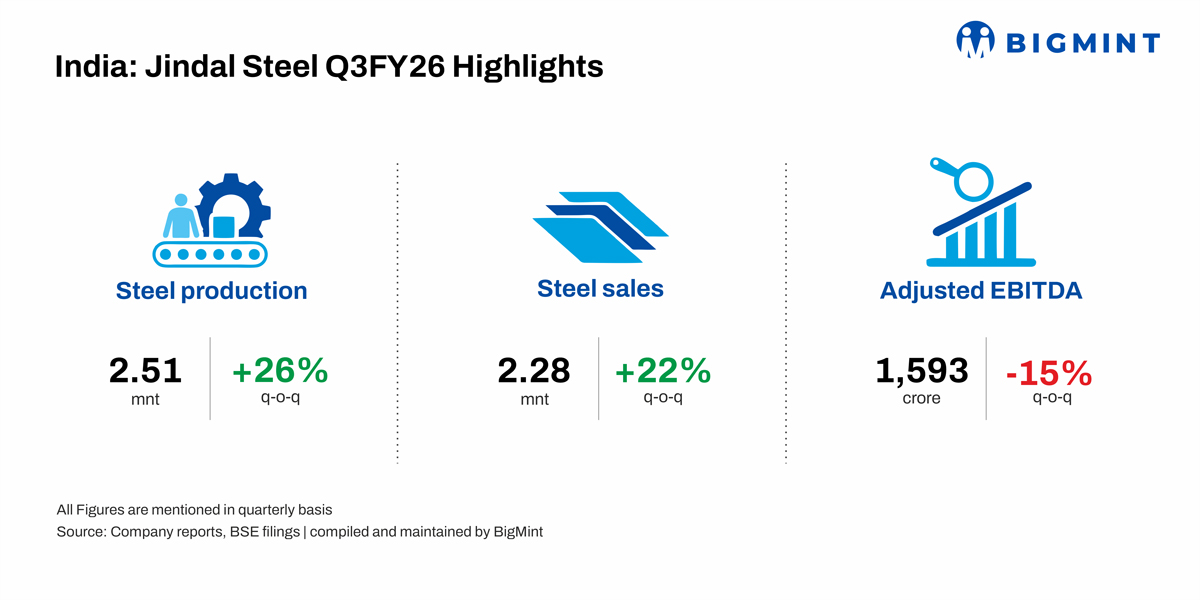 BIGMINT

India: Jindal Steel Q3FY26 Highlights

Steel production

2.51
mnt

+26%
q-o-q

Steel sales

2.28
mnt

+22%
q-o-q

Adjusted EBITDA

1,593
crore

-15%
q-o-q

All Figures are mentioned in quarterly basis
Source: Company reports, BSE filings | compiled and maintained by BigMint